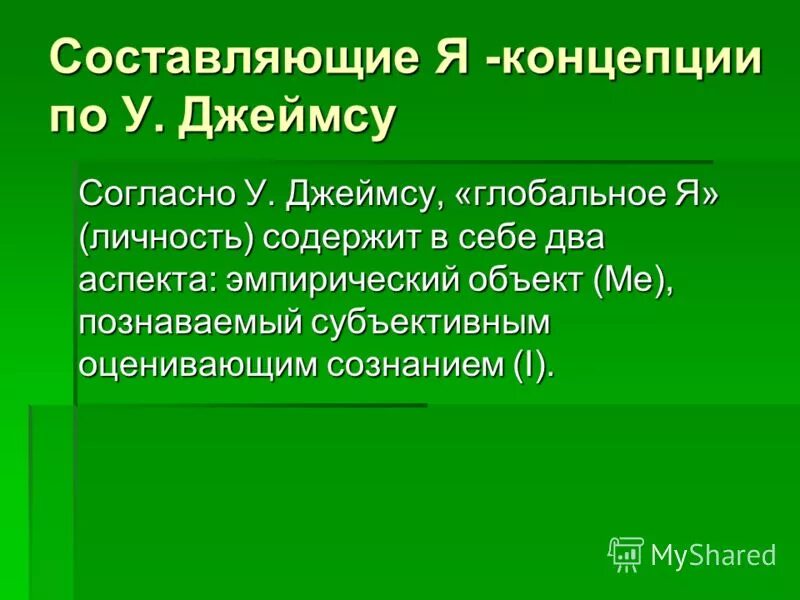 Составляющие Я -концепции по У. Джеймсу

Согласно У. Джеймсу, «глобальное Я» (личность) содержит в себе два аспекта: эмпирический объект (Me), познаваемый субъективным оценивающим сознанием (I).

MyShared